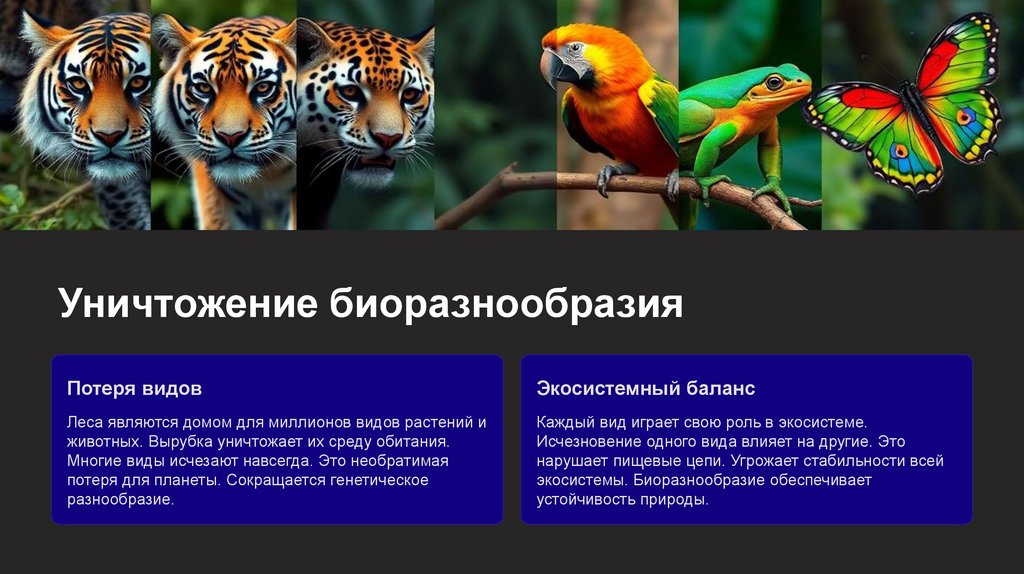 Уничтожение биоразнообразия

Потеря видов

Леса являются домом для миллионов видов растений и животных. Вырубка уничтожает их среду обитания. Многие виды исчезают навсегда. Это необратимая потеря для планеты. Сокращается генетическое разнообразие.

Экосистемный баланс

Каждый вид играет свою роль в экосистеме. Исчезновение одного вида влияет на другие. Это нарушает пищевые цепи. Угрожает стабильности всей экосистемы. Биоразнообразие обеспечивает устойчивость природы.